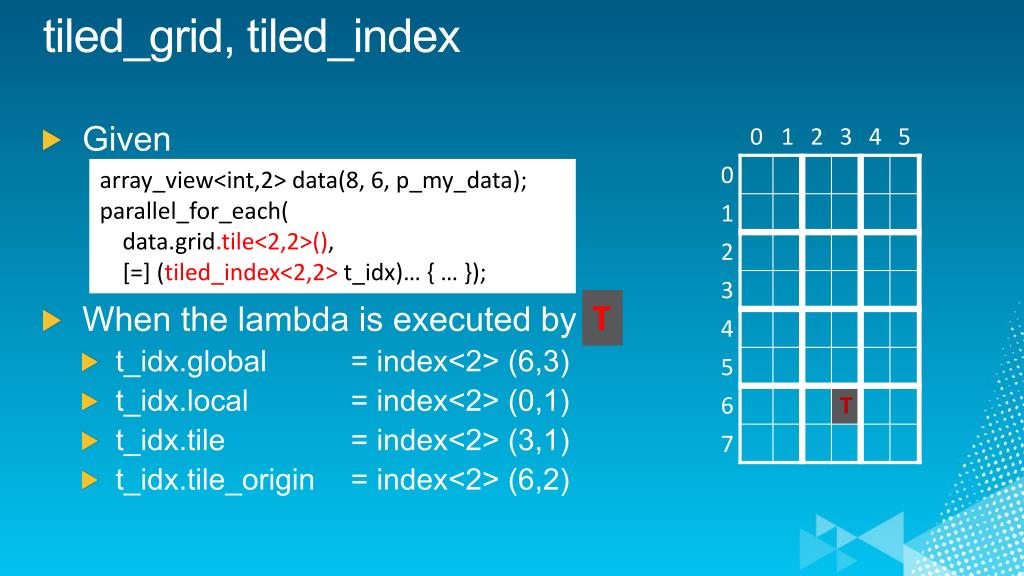 tiled_grid, tiled_index

Given

array_view<int,2> data(8, 6, p_my_data);
parallel_for_each(
data.grid.tile<2,2>(),
[=] (tiled_index<2,2> t_idx)… { … });

When the lambda is executed by T

t_idx.global = index<2> (6,3)

t_idx.local = index<2> (0,1)

t_idx.tile = index<2> (3,1)

t_idx.tile_origin = index<2> (6,2)

0 1 2 3 4 5

0
1
2
3
4
5
6
7

T